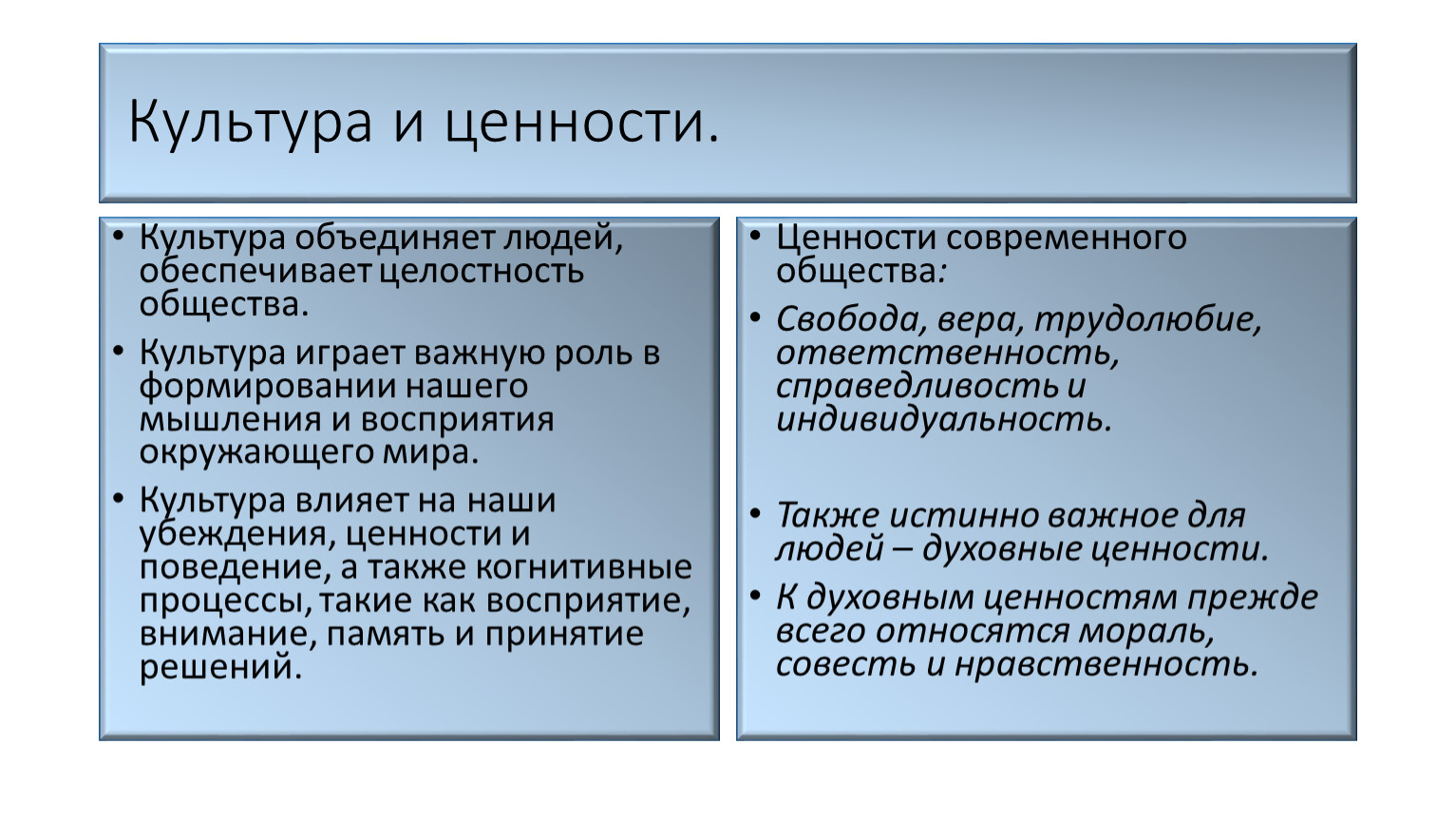 Культура и ценности.

• Культура объединяет людей, обеспечивает целостность общества.
• Культура играет важную роль в формировании нашего мышления и восприятия окружающего мира.
• Культура влияет на наши убеждения, ценности и поведение, а также когнитивные процессы, такие как восприятие, внимание, память и принятие решений.

• Ценности современного общества:
• Свобода, вера, трудолюбие, ответственность, справедливость и индивидуальность.

• Также истинно важное для людей – духовные ценности.
• К духовным ценностям прежде всего относятся мораль, совесть и нравственность.